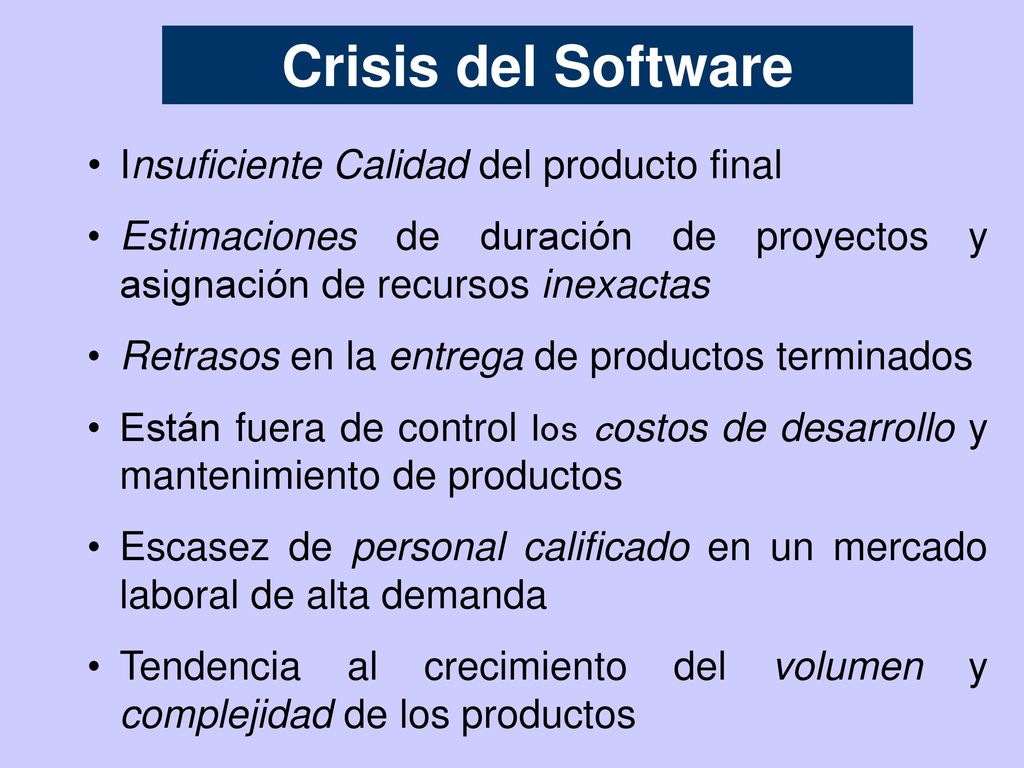 Crisis del Software

• Insuficiente Calidad del producto final

• Estimaciones de duración de proyectos y asignación de recursos inexactas

• Retrasos en la entrega de productos terminados

• Están fuera de control los costos de desarrollo y mantenimiento de productos

• Escasez de personal calificado en un mercado laboral de alta demanda

• Tendencia al crecimiento del volumen y complejidad de los productos